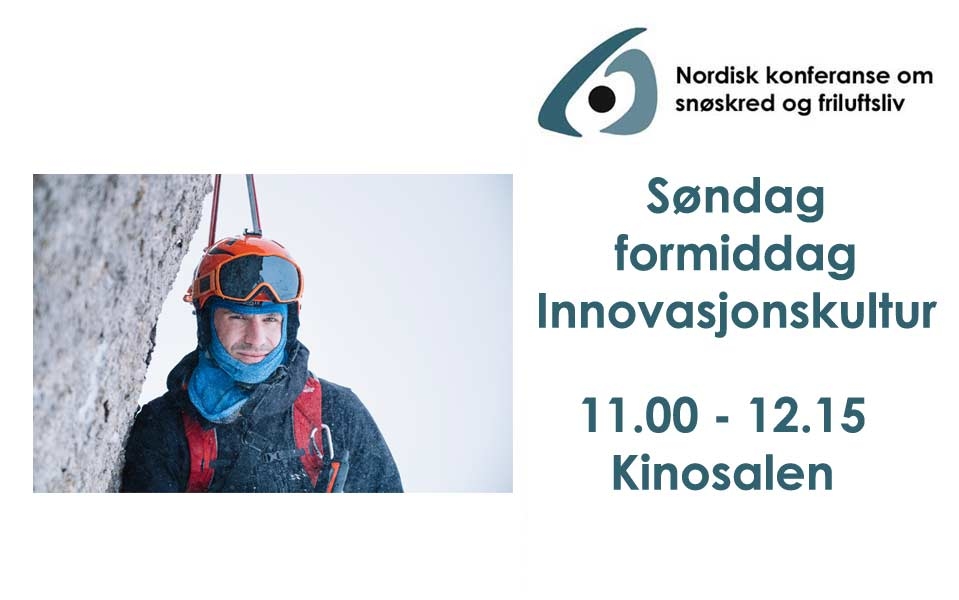 Nordisk konferanse om snøskred og friluftsliv

Søndag formiddag Innovasjonskultur

11.00 - 12.15
Kinosalen